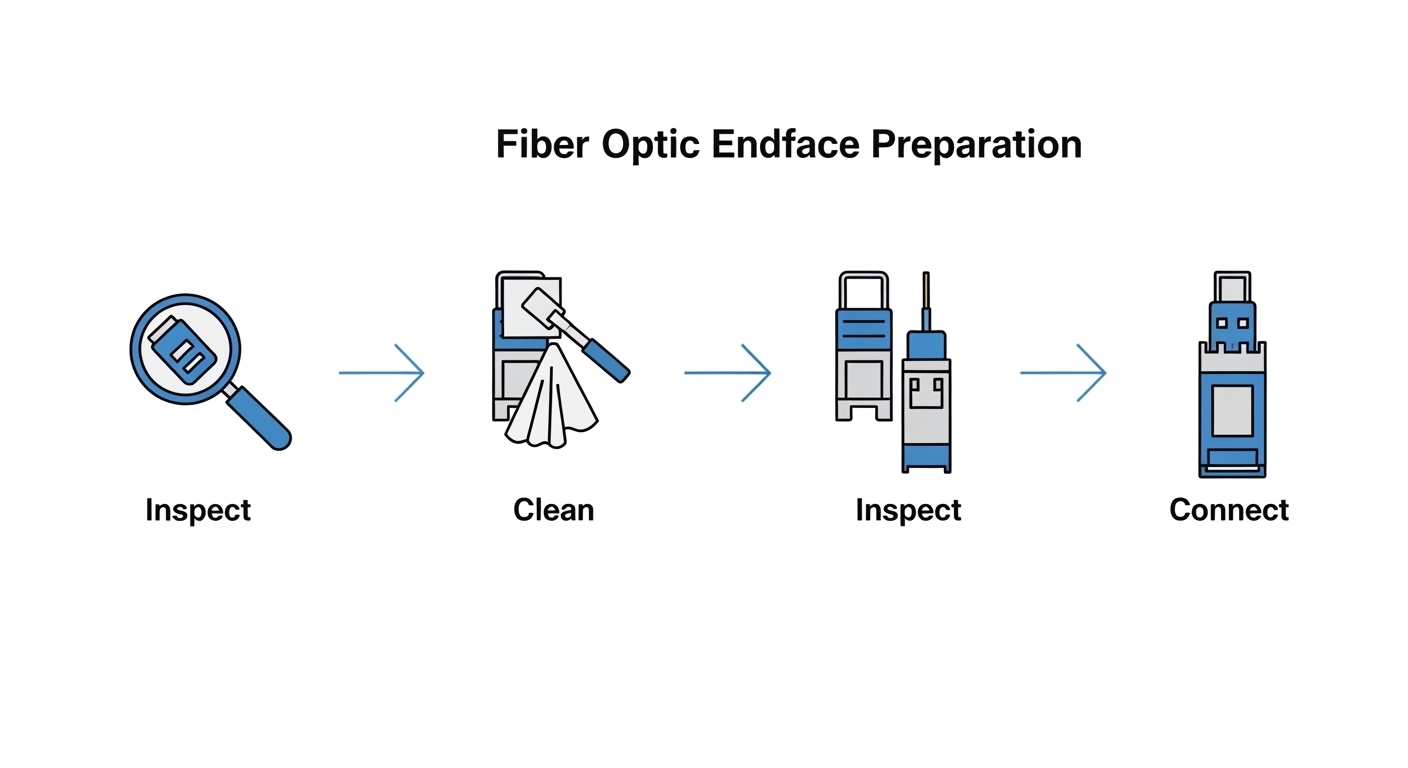 Fiber Optic Endface Preparation

Inspect

Clean

Inspect

Connect